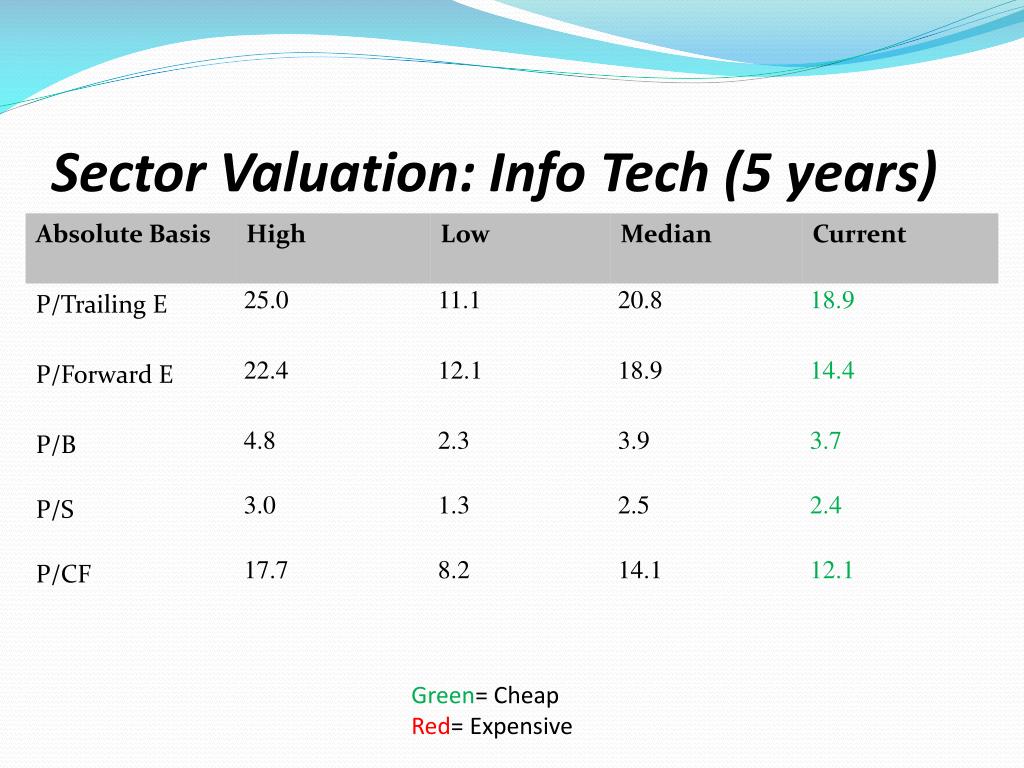 Sector Valuation: Info Tech (5 years)

| Absolute Basis | High | Low | Median | Current |
|---|---|---|---|---|
| P/Trailing E | 25.0 | 11.1 | 20.8 | 18.9 |
| P/Forward E | 22.4 | 12.1 | 18.9 | 14.4 |
| P/B | 4.8 | 2.3 | 3.9 | 3.7 |
| P/S | 3.0 | 1.3 | 2.5 | 2.4 |
| P/CF | 17.7 | 8.2 | 14.1 | 12.1 |

Green= Cheap
Red= Expensive